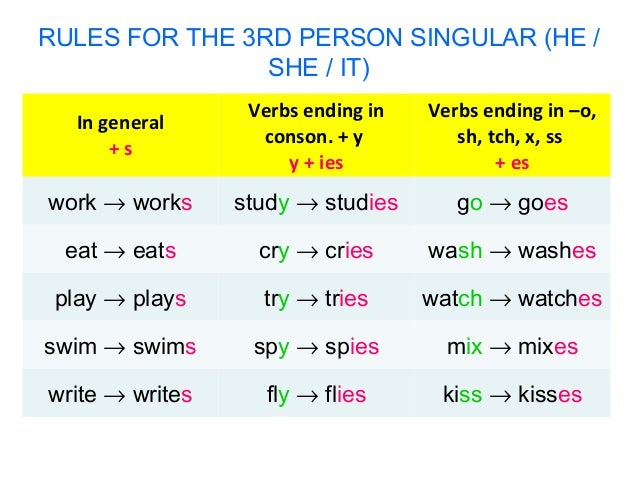 RULES FOR THE 3RD PERSON SINGULAR (HE / SHE / IT)

| In general + s | Verbs ending in conson. + y y + ies | Verbs ending in –o, sh, tch, x, ss + es |
|---|---|---|
| work → works | study → studies | go → goes |
| eat → eats | cry → cries | wash → washes |
| play → plays | try → tries | watch → watches |
| swim → swims | spy → spies | mix → mixes |
| write → writes | fly → flies | kiss → kisses |